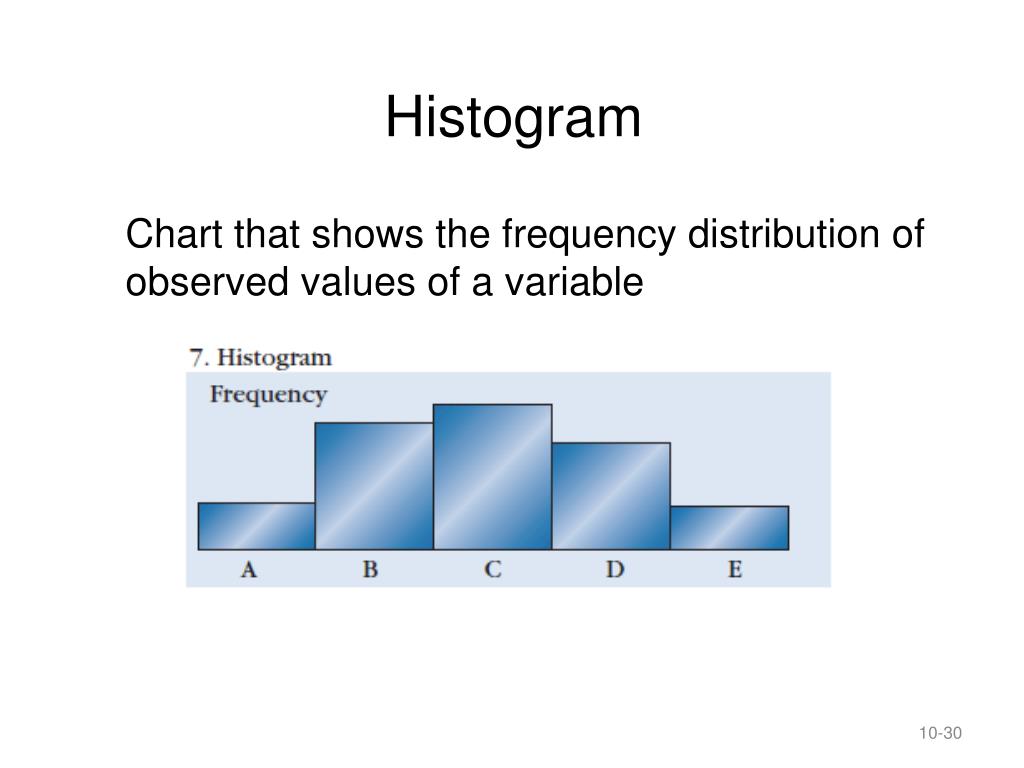 Histogram

Chart that shows the frequency distribution of observed values of a variable

7. Histogram

Frequency

A B C D E

10-30